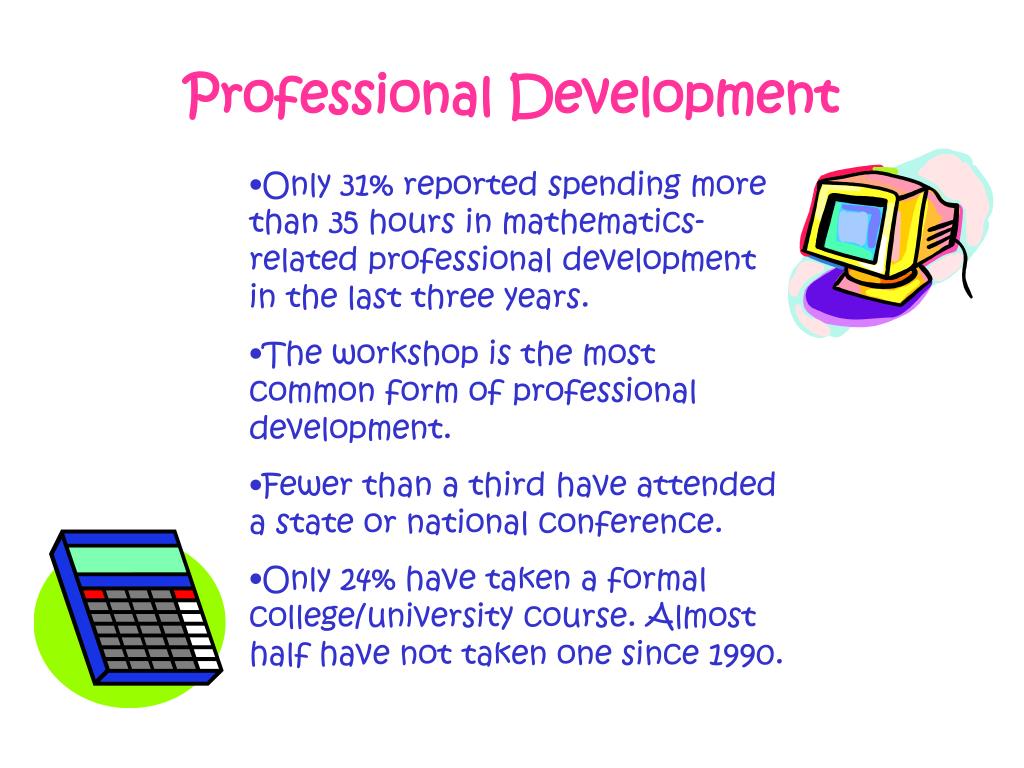 Professional Development

•Only 31% reported spending more than 35 hours in mathematics-related professional development in the last three years.

•The workshop is the most common form of professional development.

•Fewer than a third have attended a state or national conference.

•Only 24% have taken a formal college/university course. Almost half have not taken one since 1990.